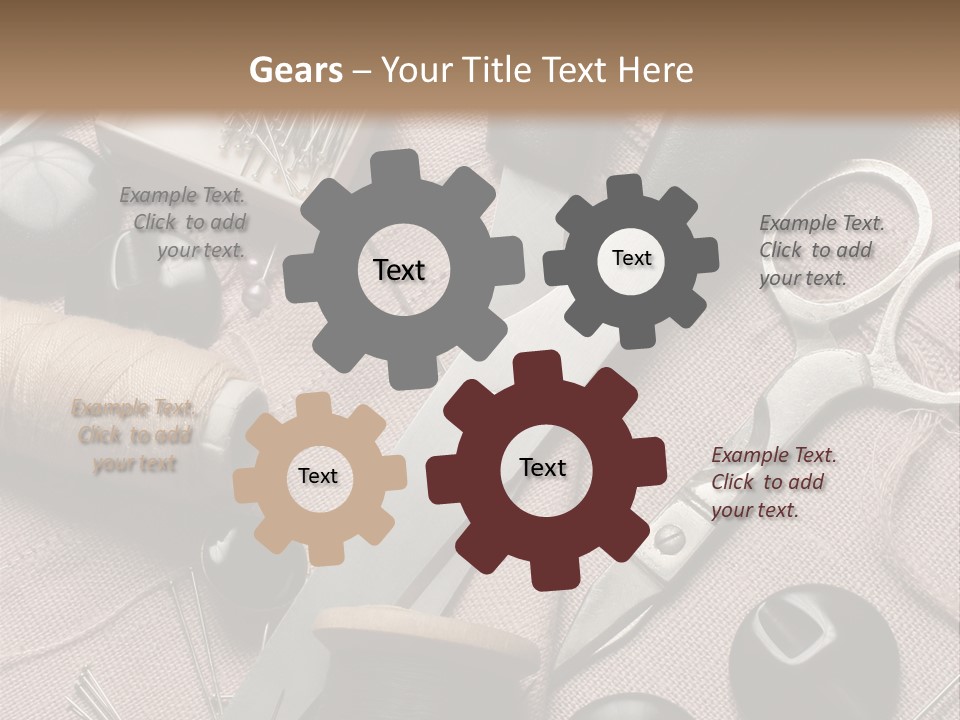 Gears – Your Title Text Here

Example Text. Click to add your text.

Text

Text

Example Text. Click to add your text.

Example Text. Click to add your text

Text

Text

Example Text. Click to add your text.